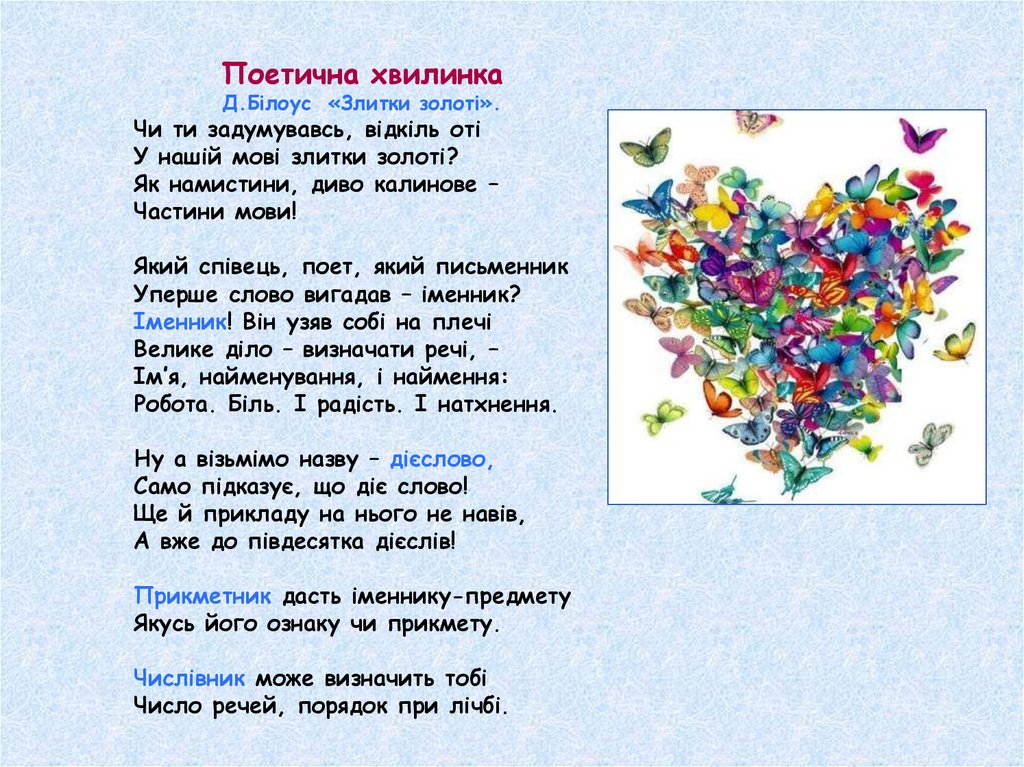 Поетична хвилинка
Д.Білоус «Злитки золоті».

Чи ти задумувавсь, відкіль оті
У нашій мові злитки золоті?
Як намистини, диво калинове –
Частини мови!

Який співець, поет, який письменник
Уперше слово вигадав – іменник?
Іменник! Він узяв собі на плечі
Велике діло – визначати речі, –
Ім'я, найменування, і наймення:
Робота. Біль. І радість. І натхнення.

Ну а візьмімо назву – дієслово,
Само підказує, що діє слово!
Ще й прикладу на нього не навів,
А вже до півдесятка дієслів!

Прикметник дасть іменнику-предмету
Якусь його ознаку чи прикмету.

Числівник може визначить тобі
Число речей, порядок при лічбі.